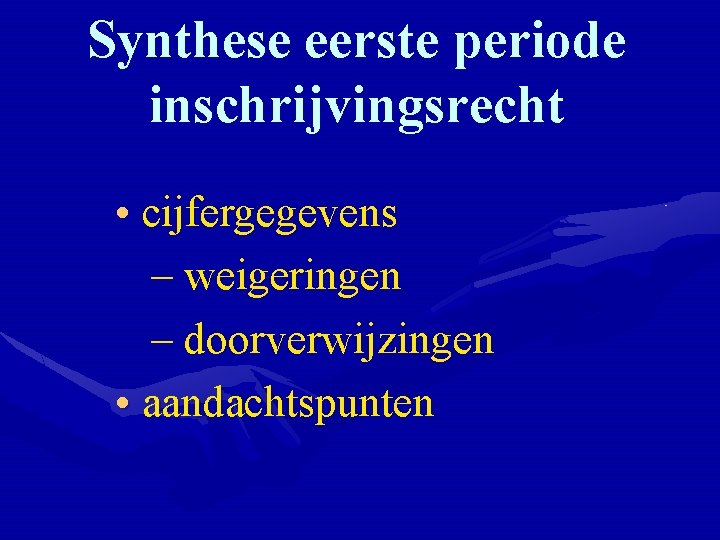 Synthese eerste periode inschrijvingsrecht

• cijfergegevens
– weigeringen
– doorverwijzingen
• aandachtspunten